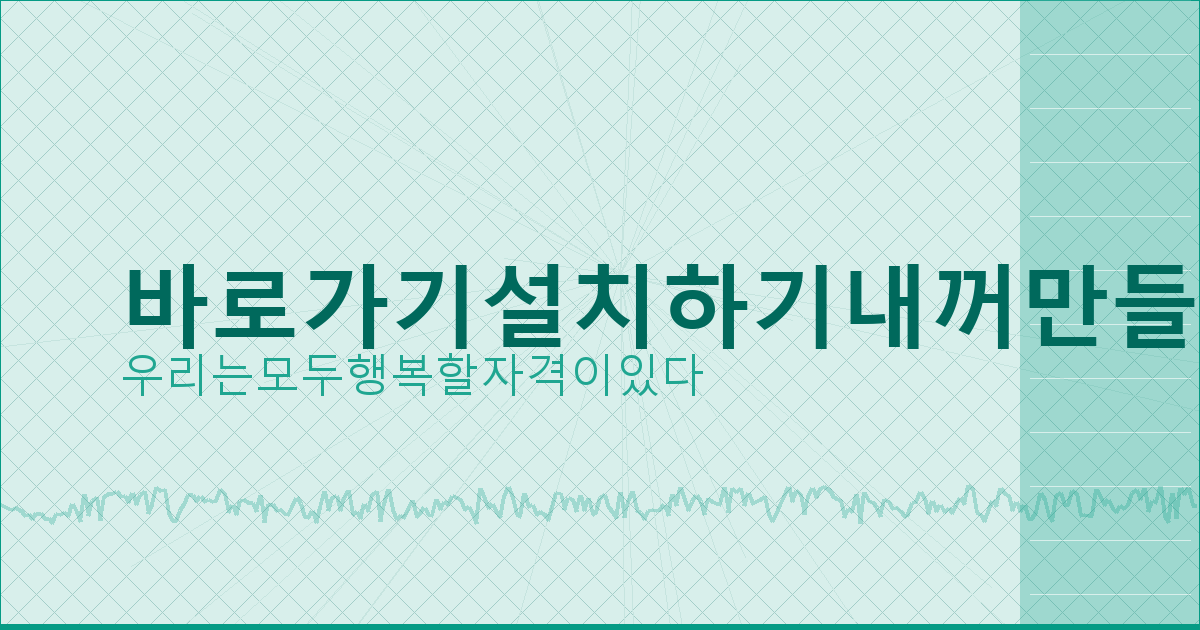 바로가기설치하기내꺼만들
우리는모두행복할자격이있다